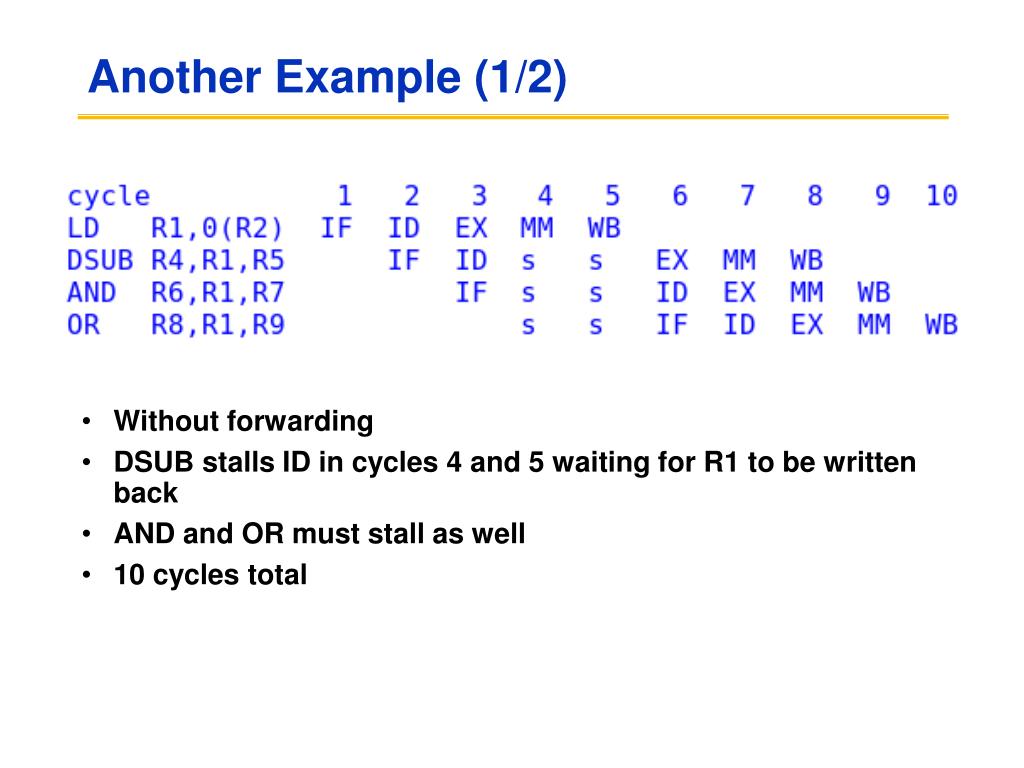 Another Example (1/2)

| cycle | 1 | 2 | 3 | 4 | 5 | 6 | 7 | 8 | 9 | 10 |
|---|---|---|---|---|---|---|---|---|---|---|
| LD R1,0(R2) | IF | ID | EX | MM | WB | | | | | |
| DSUB R4,R1,R5 | | IF | ID | s | s | EX | MM | WB | | |
| AND R6,R1,R7 | | | IF | s | s | ID | EX | MM | WB | |
| OR R8,R1,R9 | | | | s | s | IF | ID | EX | MM | WB |

• Without forwarding
• DSUB stalls ID in cycles 4 and 5 waiting for R1 to be written back
• AND and OR must stall as well
• 10 cycles total